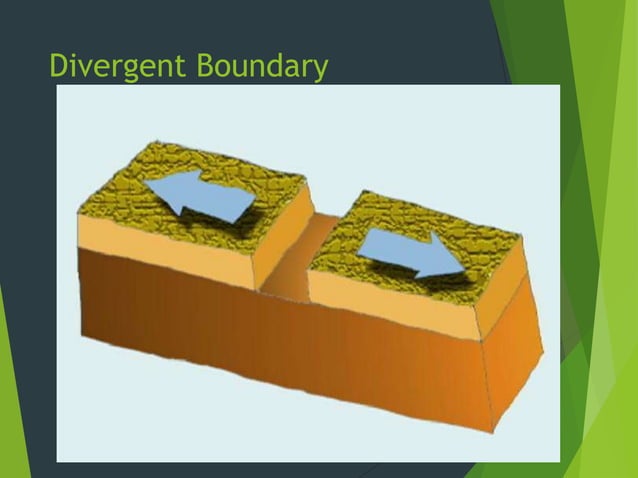 Divergent Boundary